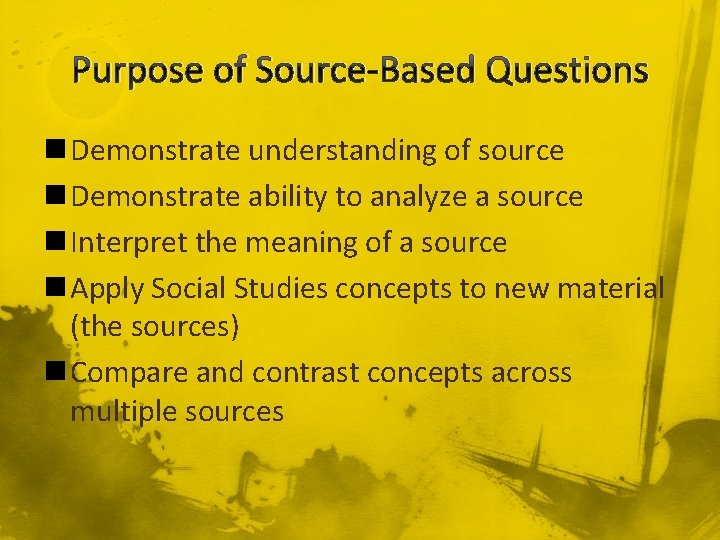 Purpose of Source-Based Questions

■ Demonstrate understanding of source
■ Demonstrate ability to analyze a source
■ Interpret the meaning of a source
■ Apply Social Studies concepts to new material (the sources)
■ Compare and contrast concepts across multiple sources